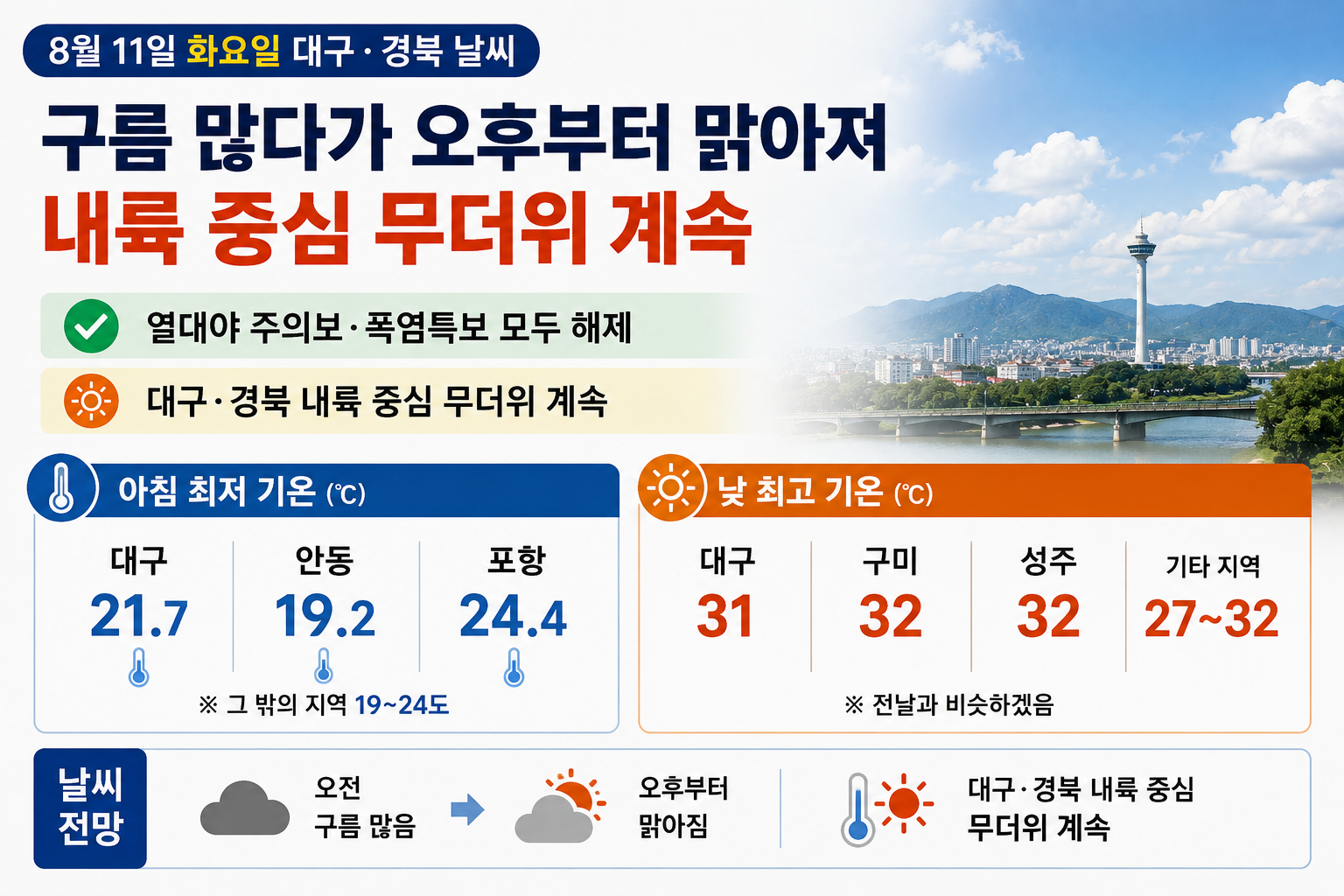 8월 11일 화요일 대구·경북 날씨

구름 많다가 오후부터 맑아져
내륙 중심 무더위 계속

열대야 주의보·폭염특보 모두 해제

대구·경북 내륙 중심 무더위 계속

아침 최저 기온 (℃)

| 대구 | 안동 | 포항 |
|---|---|---|
| 21.7 | 19.2 | 24.4 |

※ 그 밖의 지역 19~24도

낮 최고 기온 (℃)

| 대구 | 구미 | 성주 | 기타 지역 |
|---|---|---|---|
| 31 | 32 | 32 | 27~32 |

※ 전날과 비슷하겠음

날씨 전망

오전 구름 많음

오후부터 맑아짐

대구·경북 내륙 중심 무더위 계속